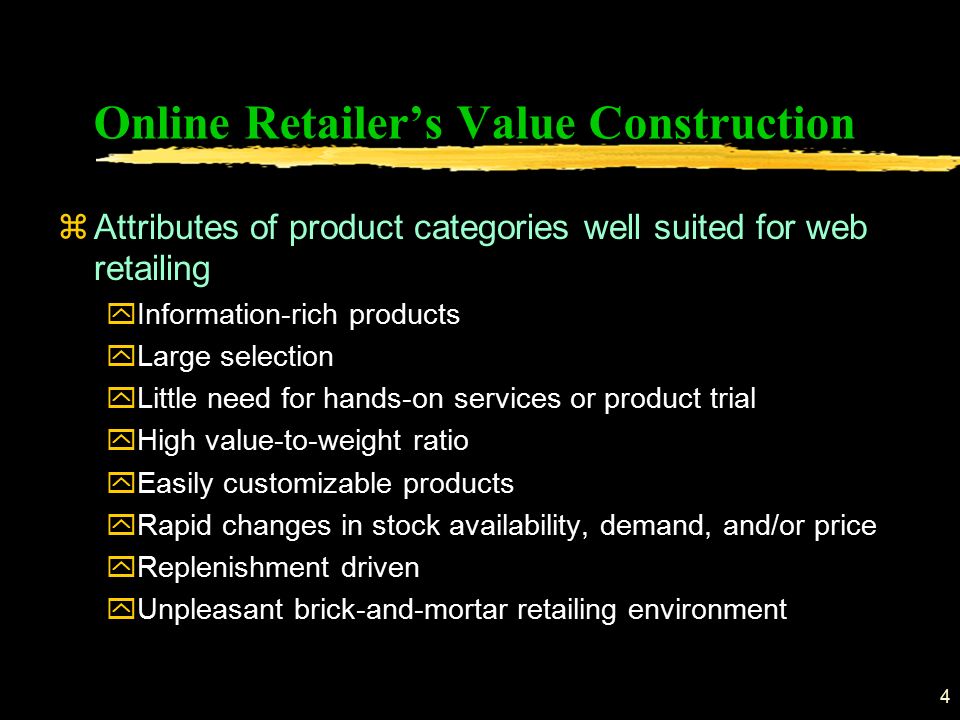 Online Retailer's Value Construction

Attributes of product categories well suited for web retailing

Information-rich products

Large selection

Little need for hands-on services or product trial

High value-to-weight ratio

Easily customizable products

Rapid changes in stock availability, demand, and/or price

Replenishment driven

Unpleasant brick-and-mortar retailing environment

4